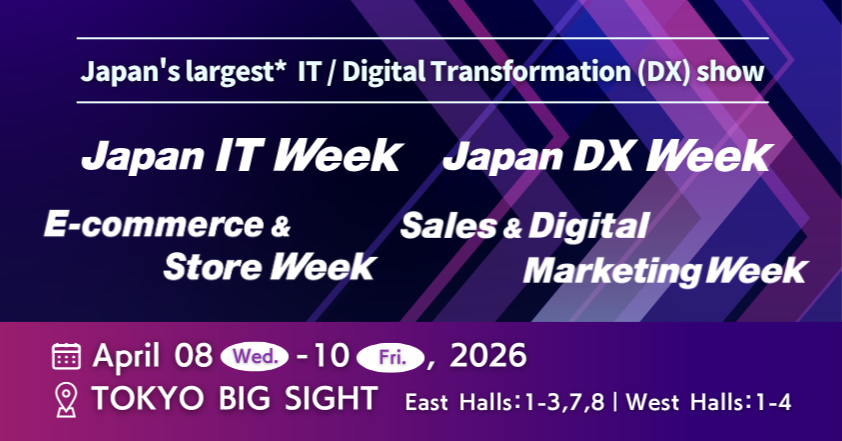 Japan's largest* IT / Digital Transformation (DX) show

Japan IT Week

Japan DX Week

E-commerce & Store Week

Sales & Digital Marketing Week

April 08 Wed. -10 Fri., 2026

TOKYO BIG SIGHT East Halls：1-3,7,8 | West Halls：1-4